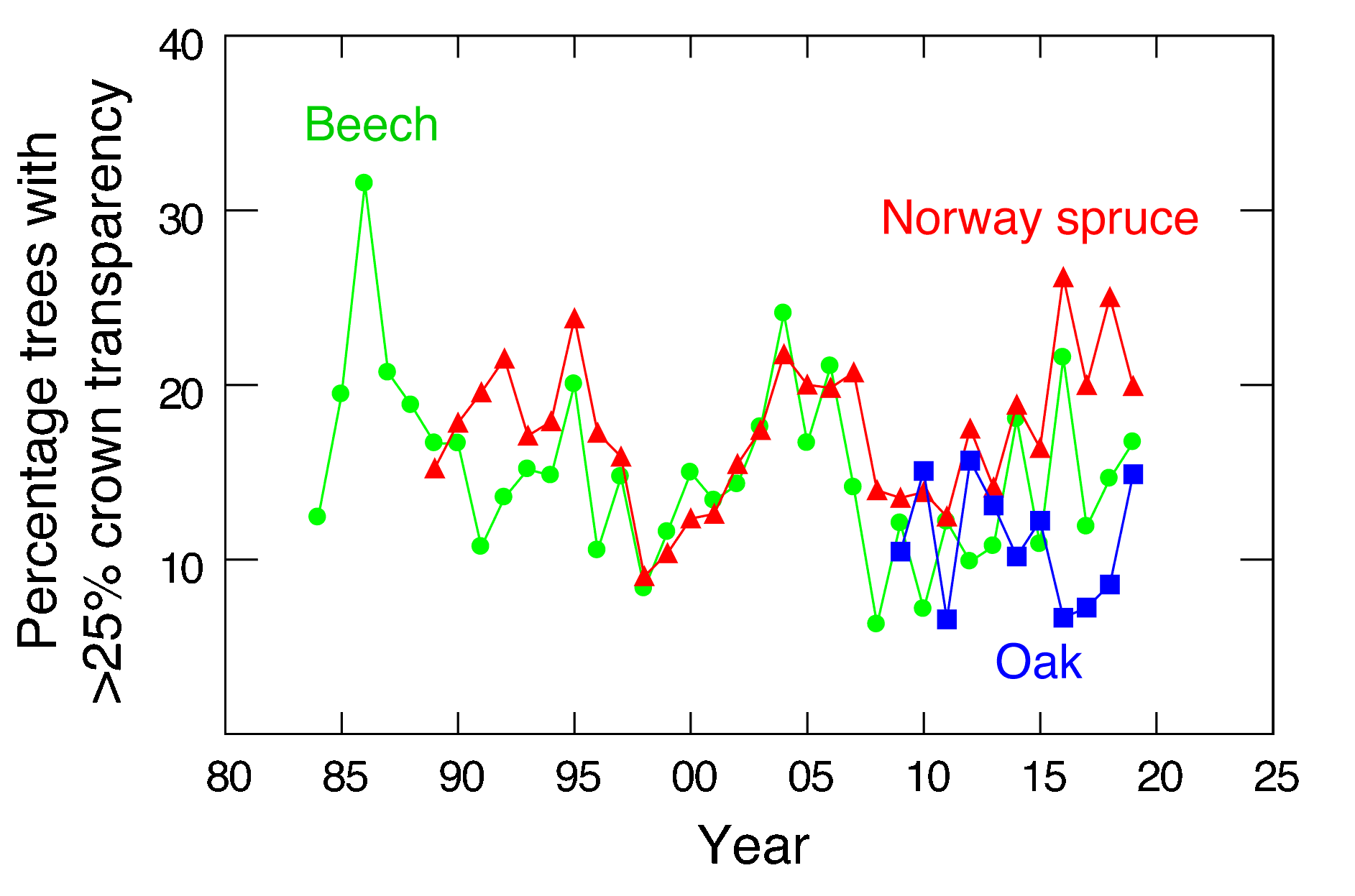 Percentage trees with >25% crown transparency

40
30
20
10

Beech

Norway spruce

Oak

80 85 90 95 00 05 10 15 20 25

Year